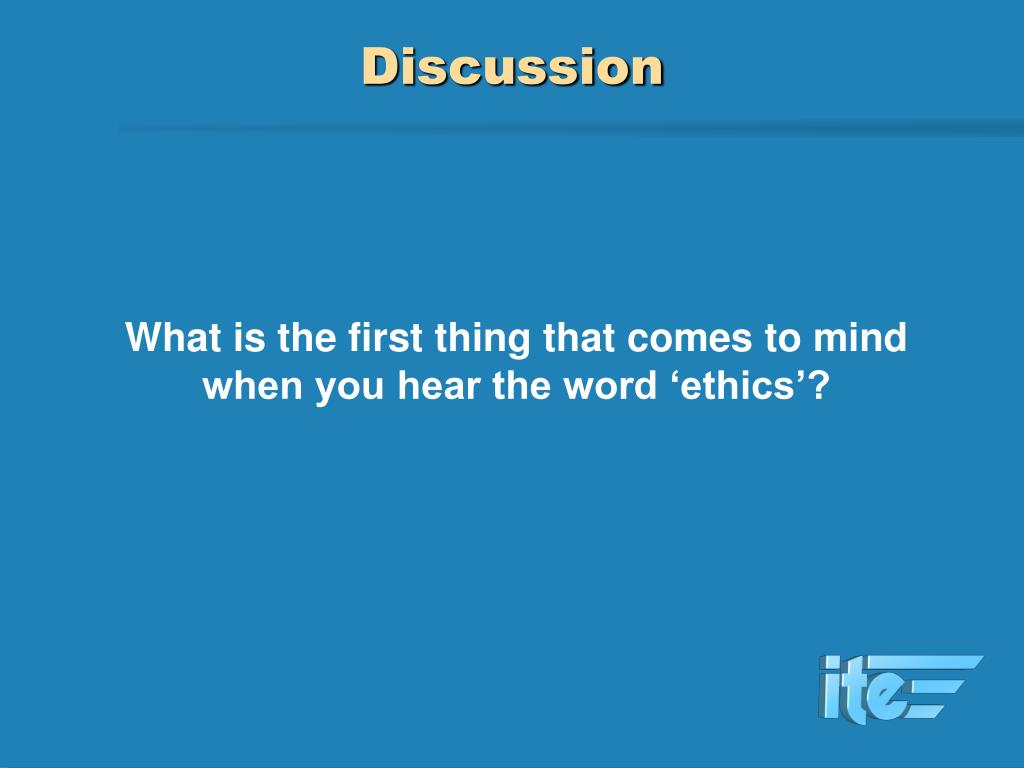 Discussion

What is the first thing that comes to mind when you hear the word ‘ethics’?

ite